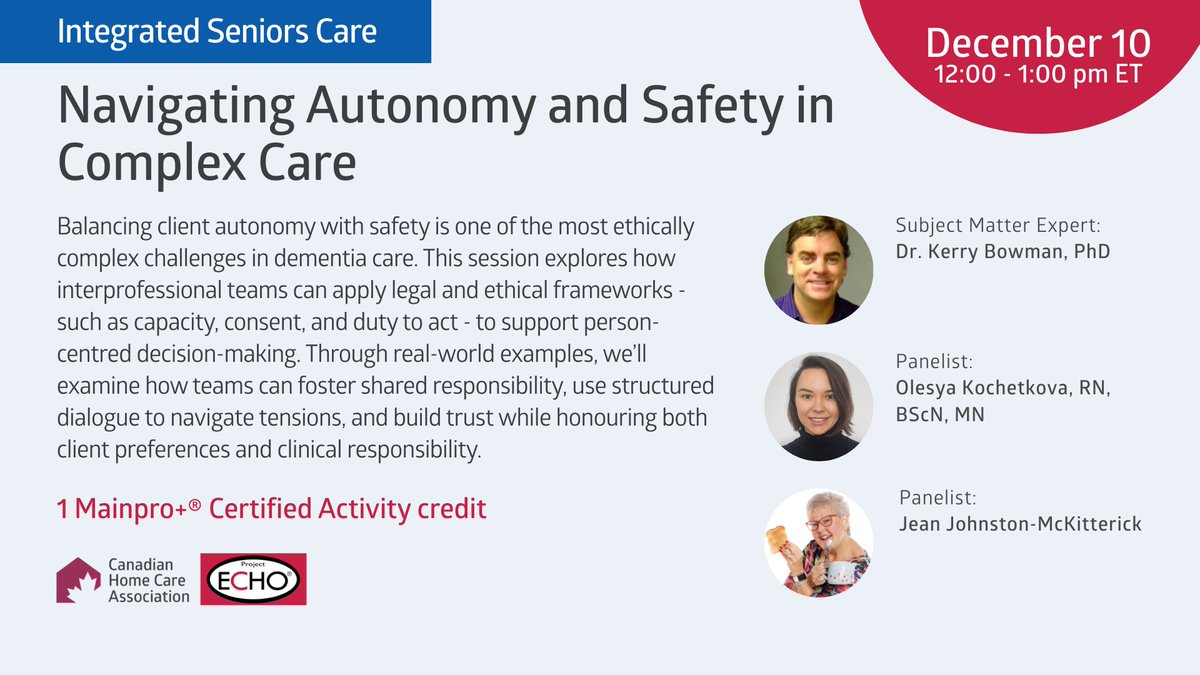 Integrated Seniors Care

December 10
12:00 - 1:00 pm ET

Navigating Autonomy and Safety in Complex Care

Balancing client autonomy with safety is one of the most ethically complex challenges in dementia care. This session explores how interprofessional teams can apply legal and ethical frameworks - such as capacity, consent, and duty to act - to support person-centred decision-making. Through real-world examples, we'll examine how teams can foster shared responsibility, use structured dialogue to navigate tensions, and build trust while honouring both client preferences and clinical responsibility.

1 Mainpro+® Certified Activity credit

Canadian Home Care Association

Project ECHO

Subject Matter Expert:
Dr. Kerry Bowman, PhD

Panelist:
Olesya Kochetkova, RN, BScN, MN

Panelist:
Jean Johnston-McKitterick